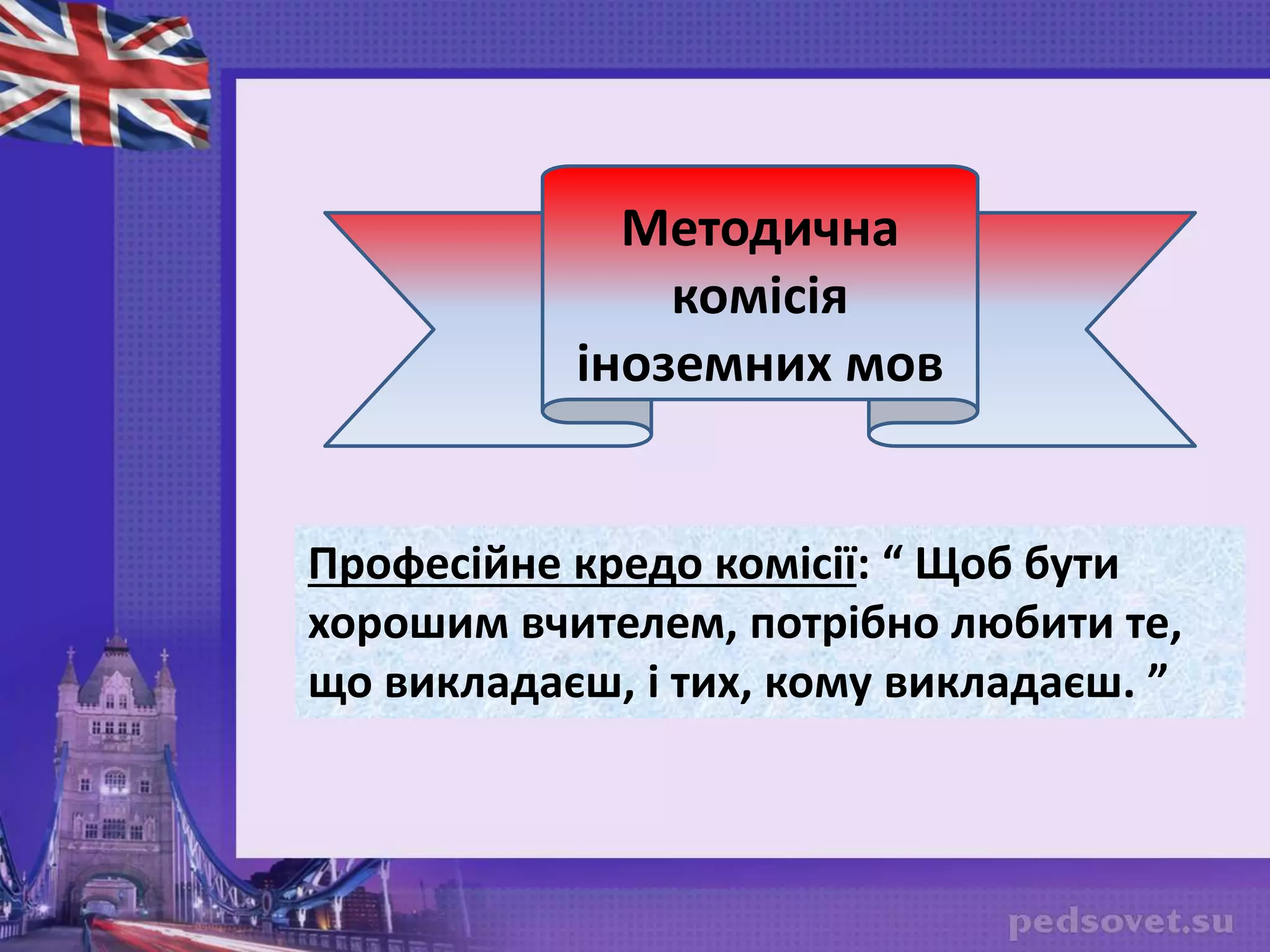 Методична комісія іноземних мов

Професійне кредо комісії: “ Щоб бути хорошим вчителем, потрібно любити те, що викладаєш, і тих, кому викладаєш. ”

pedsovet.su